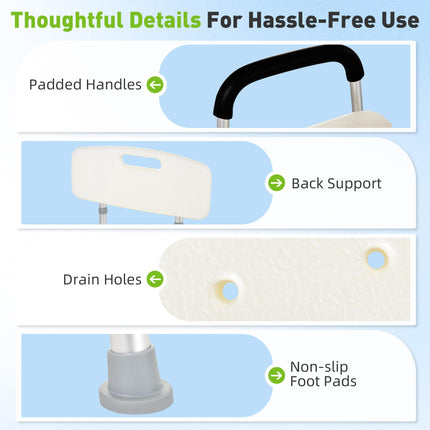 Thoughtful Details For Hassle-Free Use

Padded Handles

Back Support

Drain Holes

Non-slip Foot Pads